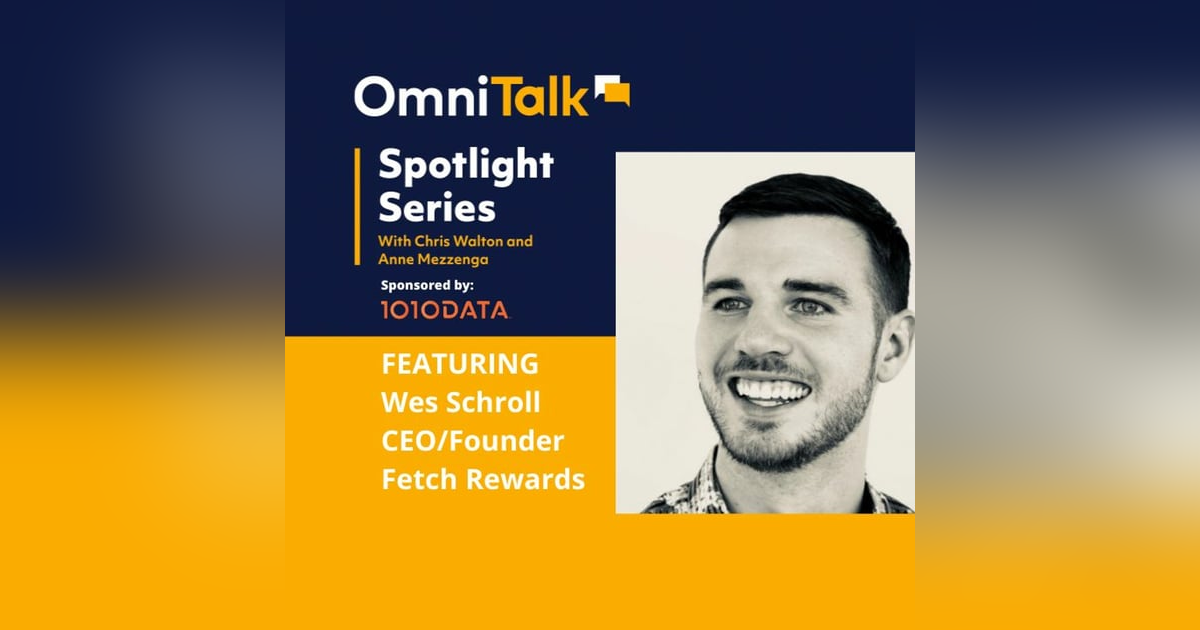 OmniTalk

Spotlight Series

With Chris Walton and Anne Mezzenga

Sponsored by:
1010DATA

FEATURING
Wes Schroll
CEO/Founder
Fetch Rewards